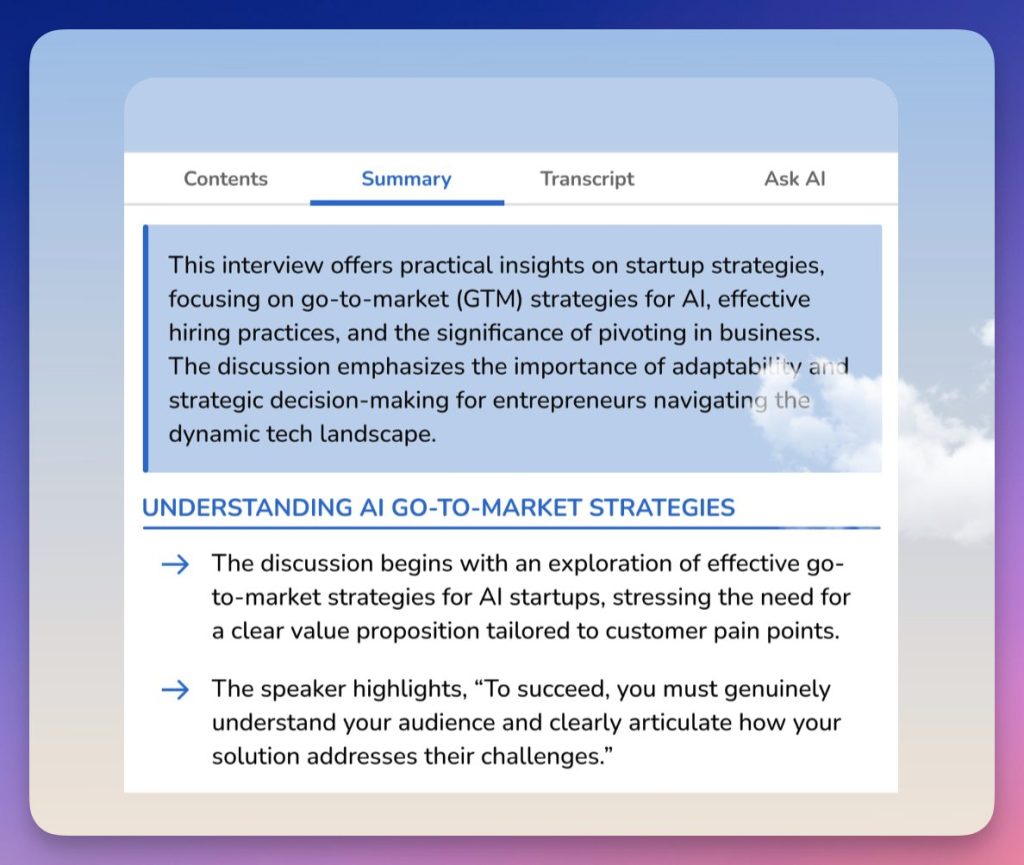 Contents Summary Transcript Ask AI

This interview offers practical insights on startup strategies, focusing on go-to-market (GTM) strategies for AI, effective hiring practices, and the significance of pivoting in business. The discussion emphasizes the importance of adaptability and strategic decision-making for entrepreneurs navigating the dynamic tech landscape.

UNDERSTANDING AI GO-TO-MARKET STRATEGIES

→ The discussion begins with an exploration of effective go-to-market strategies for AI startups, stressing the need for a clear value proposition tailored to customer pain points.

→ The speaker highlights, “To succeed, you must genuinely understand your audience and clearly articulate how your solution addresses their challenges.”